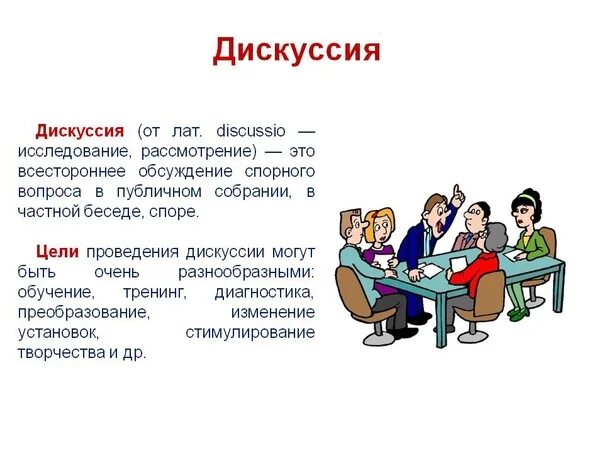 Дискуссия

Дискуссия (от лат. discussio — исследование, рассмотрение) — это всестороннее обсуждение спорного вопроса в публичном собрании, в частной беседе, споре.

Цели проведения дискуссии могут быть очень разнообразными: обучение, тренинг, диагностика, преобразование, изменение установок, стимулирование творчества и др.